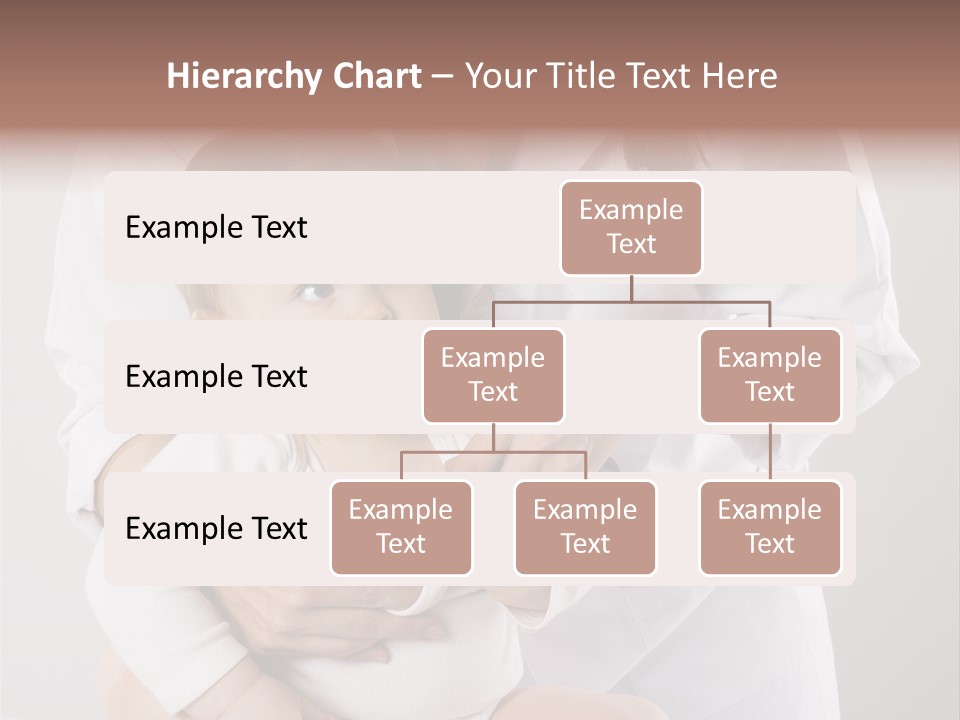 Hierarchy Chart – Your Title Text Here

Example Text

Example Text

Example Text

Example Text

Example Text

Example Text

Example Text

Example Text

Example Text